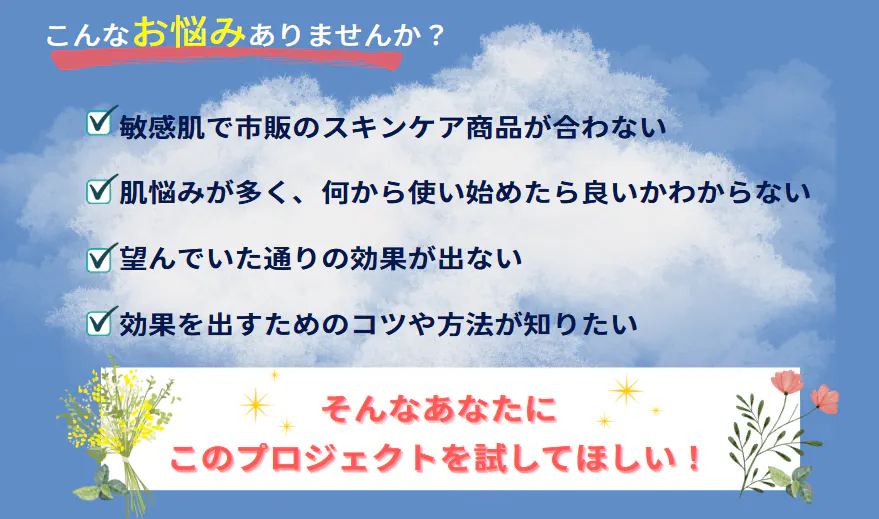 こんなお悩みありませんか？

敏感肌で市販のスキンケア商品が合わない

肌悩みが多く、何から使い始めたら良いかわからない

望んでいた通りの効果が出ない

効果を出すためのコツや方法が知りたい

そんなあなたに
このプロジェクトを試してほしい！